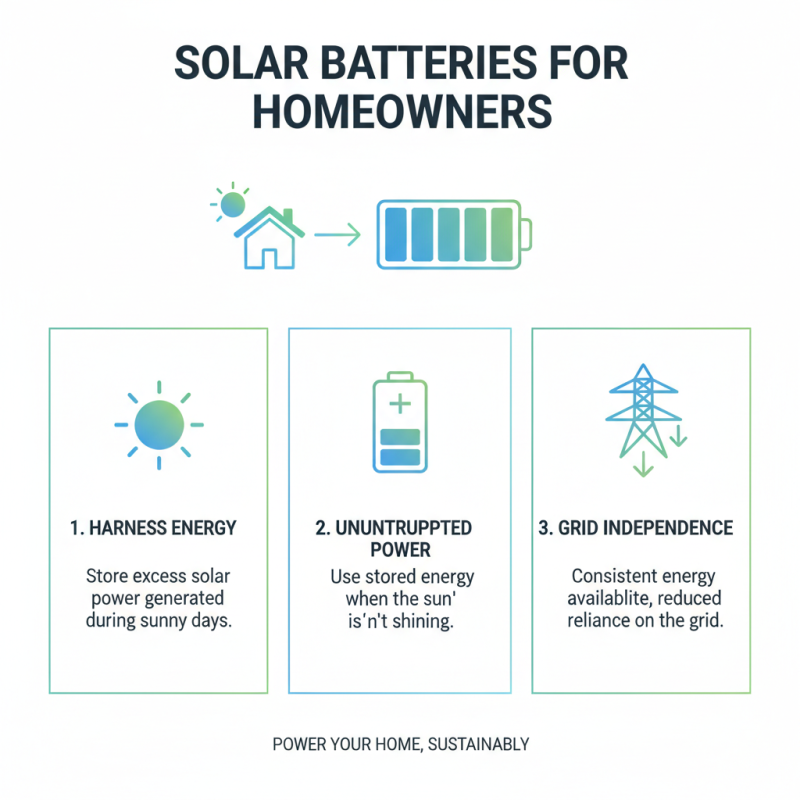 SOLAR BATTERIES FOR HOMEOWNERS

1. HARNESS ENERGY

Store excess solar power generated during sunny days.

2. UNUNTRUPPTED POWER

Use stored energy when the sun' is'n't shining.

3. GRID INDEPENDENCE

Consistent energy availablite, reduced reliance on the grid.

POWER YOUR HOME, SUSTAINABLY